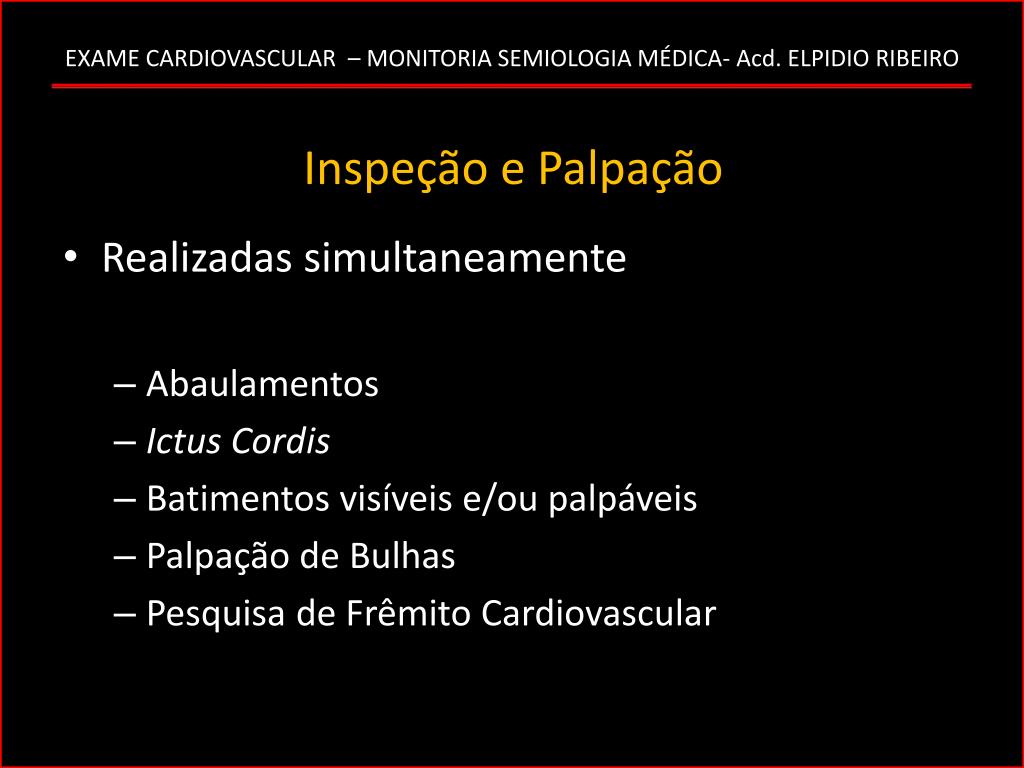 EXAME CARDIOVASCULAR – MONITORIA SEMIOLOGIA MÉDICA- Acd. ELPIDIO RIBEIRO

Inspeção e Palpação

• Realizadas simultaneamente

– Abaulamentos
– Ictus Cordis
– Batimentos visíveis e/ou palpáveis
– Palpação de Bulhas
– Pesquisa de Frêmito Cardiovascular